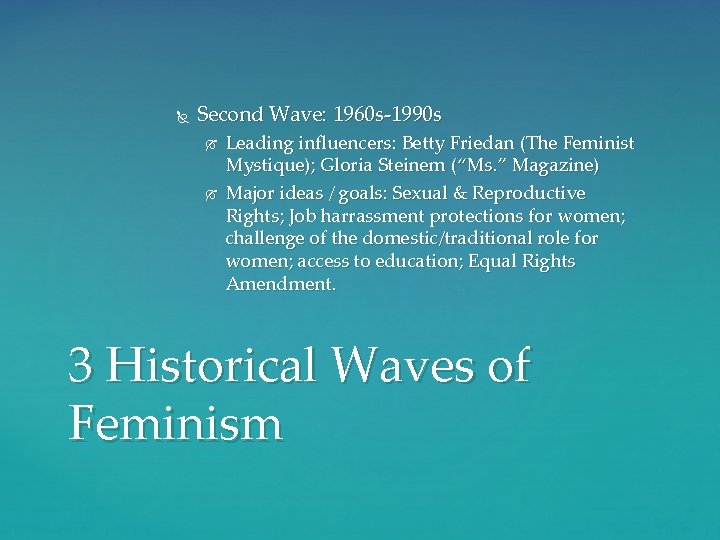 Second Wave: 1960s-1990s

Leading influencers: Betty Friedan (The Feminist Mystique); Gloria Steinem (“Ms.” Magazine)

Major ideas / goals: Sexual & Reproductive Rights; Job harrassment protections for women; challenge of the domestic/traditional role for women; access to education; Equal Rights Amendment.

3 Historical Waves of Feminism